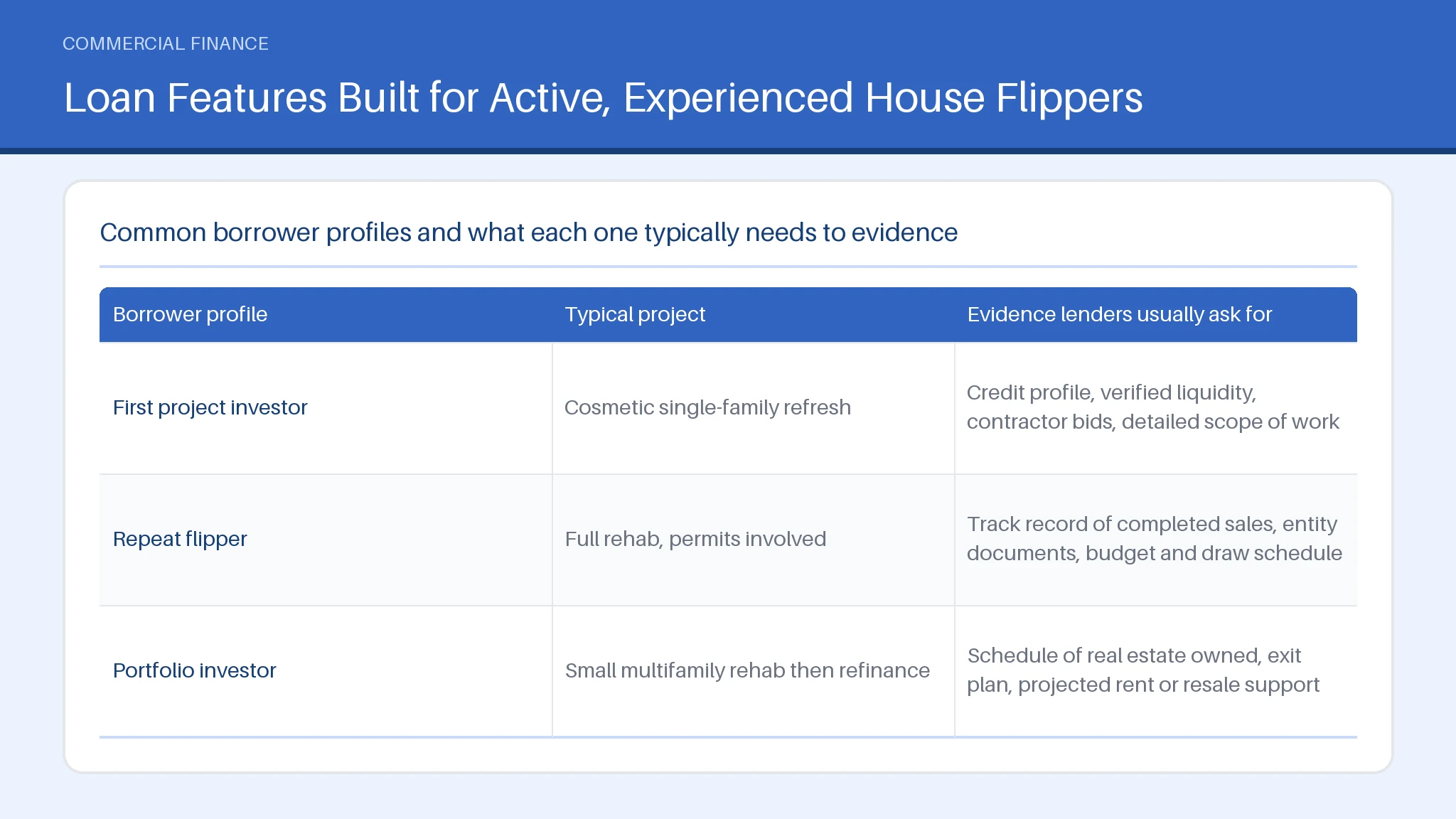 COMMERCIAL FINANCE

Loan Features Built for Active, Experienced House Flippers

Common borrower profiles and what each one typically needs to evidence

| Borrower profile | Typical project | Evidence lenders usually ask for |
|---|---|---|
| First project investor | Cosmetic single-family refresh | Credit profile, verified liquidity, contractor bids, detailed scope of work |
| Repeat flipper | Full rehab, permits involved | Track record of completed sales, entity documents, budget and draw schedule |
| Portfolio investor | Small multifamily rehab then refinance | Schedule of real estate owned, exit plan, projected rent or resale support |